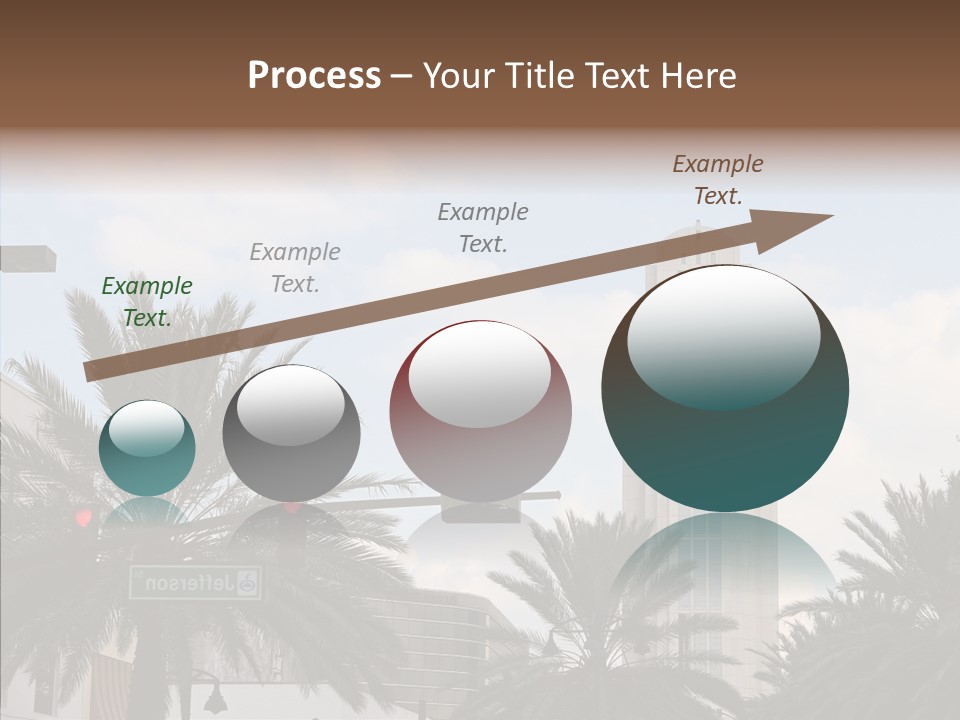 Process – Your Title Text Here

Example Text.

Example Text.

Example Text.

Example Text.

Jefferson